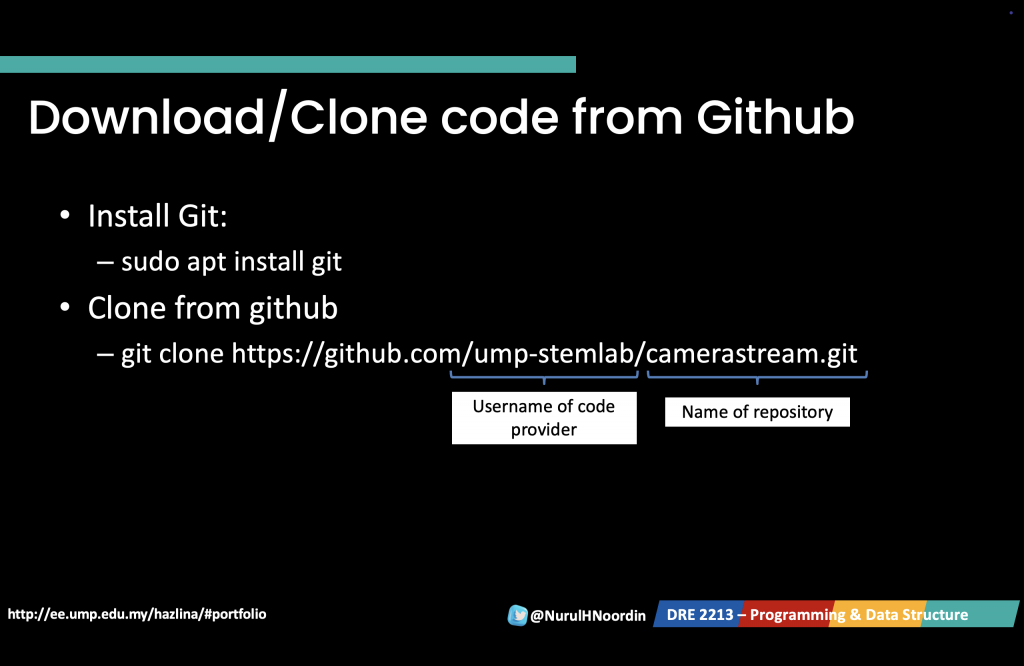 Download/Clone code from Github

• Install Git:
– sudo apt install git
• Clone from github
– git clone https://github.com/ump-stemlab/camerastream.git

Username of code provider

Name of repository

http://ee.ump.edu.my/hazlina/#portfolio

@NurulHNoordin

DRE 2213 – Programming & Data Structure